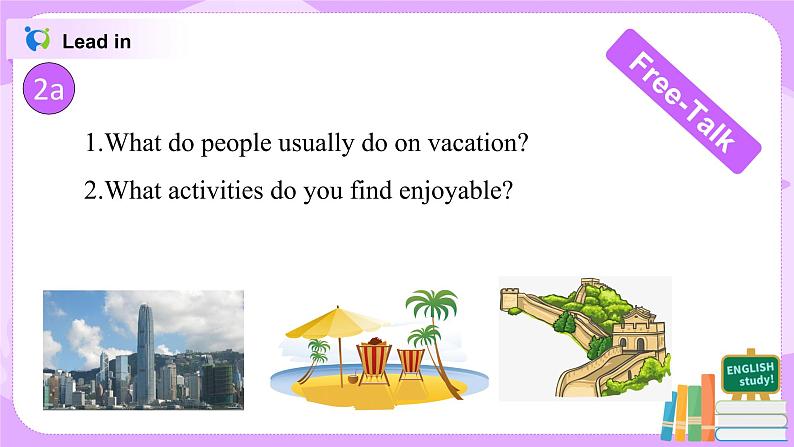 Lead in

2a

Free-Talk

1.What do people usually do on vacation?

2.What activities do you find enjoyable?

ENGLISH study!